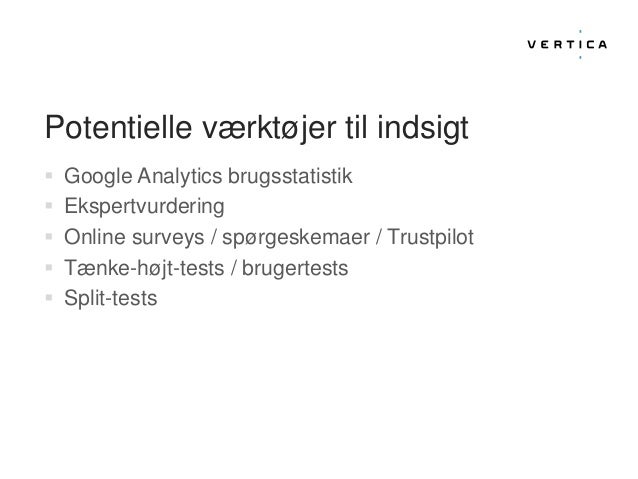 VERTICA

Potentielle værktøjer til indsigt

- Google Analytics brugsstatistik
- Ekspertvurdering
- Online surveys / spørgeskemaer / Trustpilot
- Tænke-højt-tests / brugertests
- Split-tests